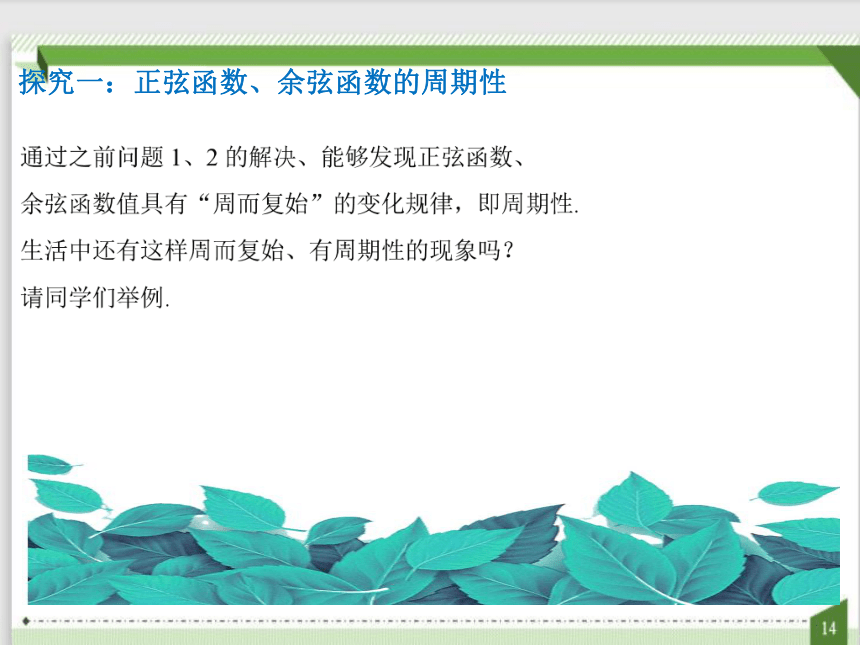 探究一：正弦函数、余弦函数的周期性

通过之前问题 1、2 的解决、能够发现正弦函数、余弦函数值具有“周而复始”的变化规律，即周期性.

生活中还有这样周而复始、有周期性的现象吗？

请同学们举例.

14